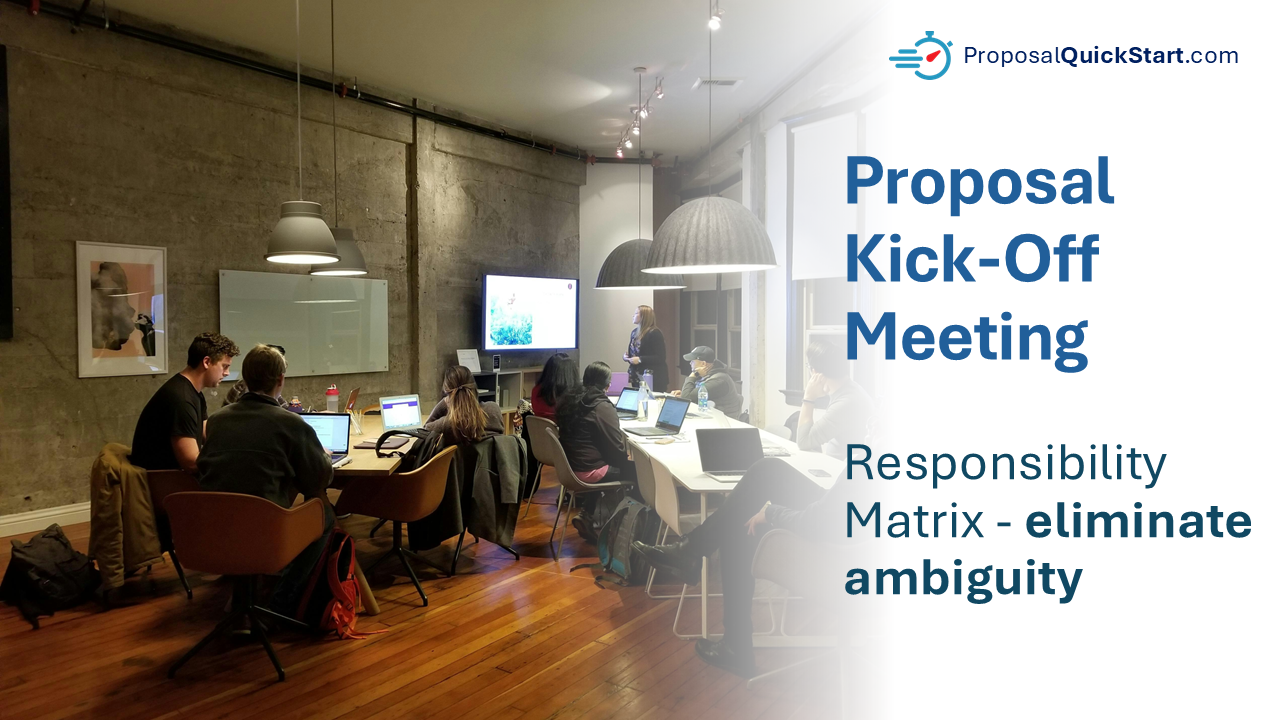 ProposalQuickStart.com

Proposal Kick-Off Meeting

Responsibility Matrix - eliminate ambiguity